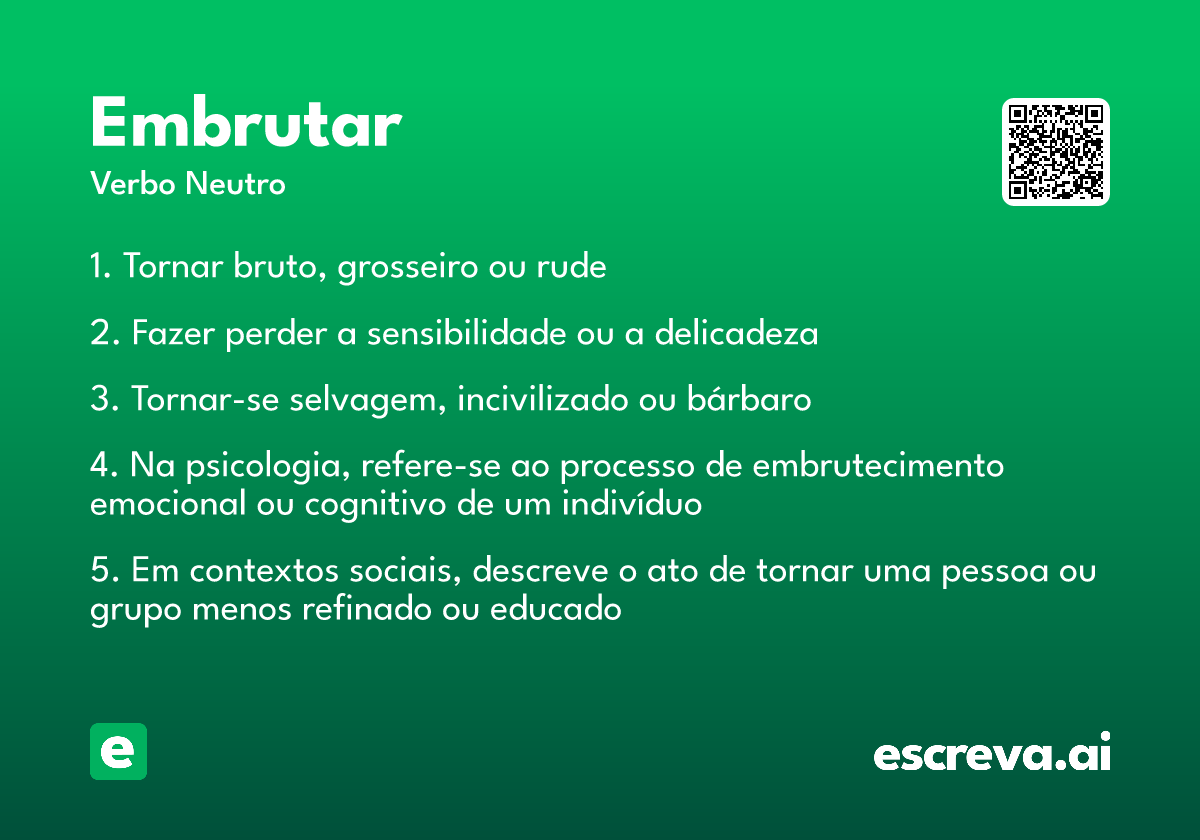 Embrutar
Verbo Neutro

1. Tornar bruto, grosseiro ou rude

2. Fazer perder a sensibilidade ou a delicadeza

3. Tornar-se selvagem, incivilizado ou bárbaro

4. Na psicologia, refere-se ao processo de embrutecimento emocional ou cognitivo de um indivíduo

5. Em contextos sociais, descreve o ato de tornar uma pessoa ou grupo menos refinado ou educado

e

escreva.ai